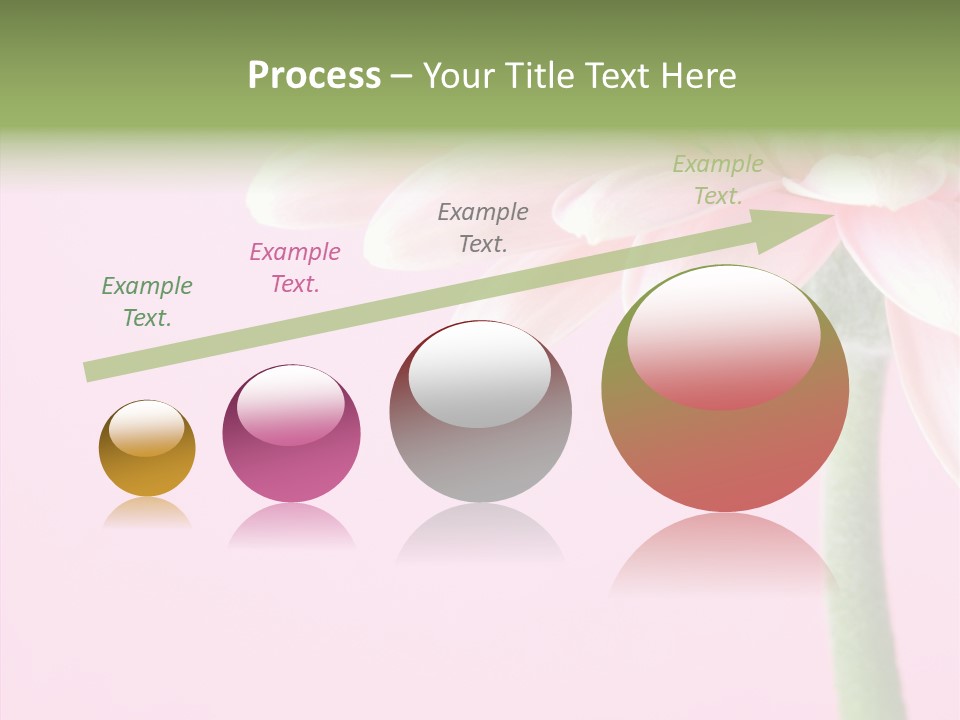 Process – Your Title Text Here

Example Text.

Example Text.

Example Text.

Example Text.